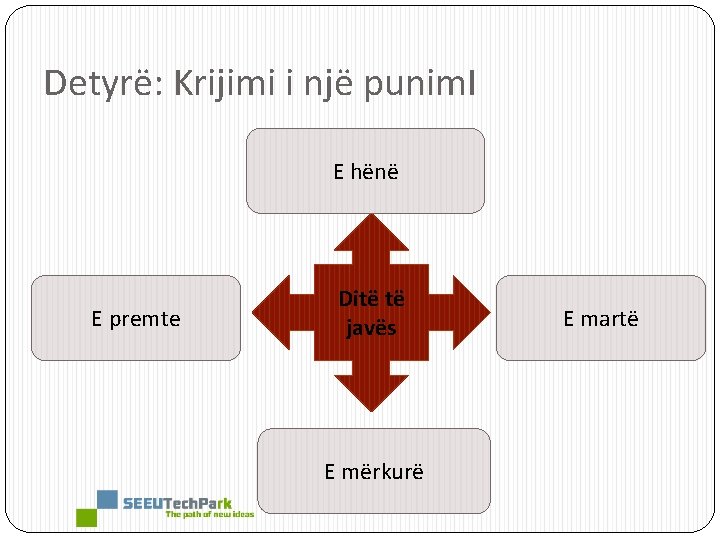 Detyrë: Krijimi i një punimI

E hënë

E premte

Ditë të javës

E martë

E mërkurë

SEEUTechPark
The path of new ideas